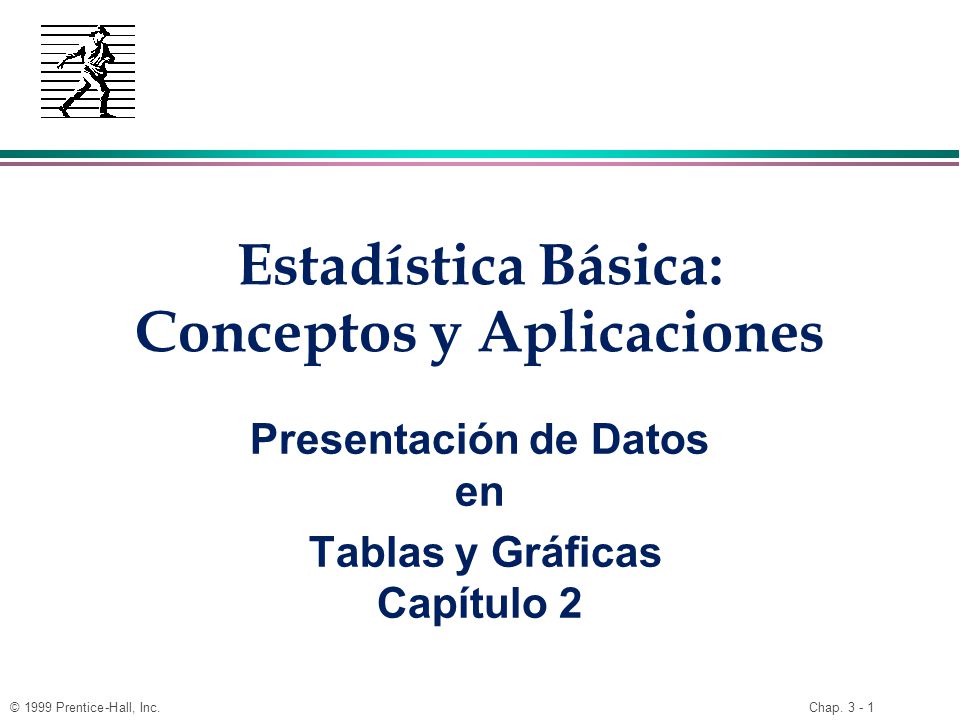 Estadística Básica:
Conceptos y Aplicaciones

Presentación de Datos
en
Tablas y Gráficas
Capítulo 2

© 1999 Prentice-Hall, Inc.

Chap. 3 - 1